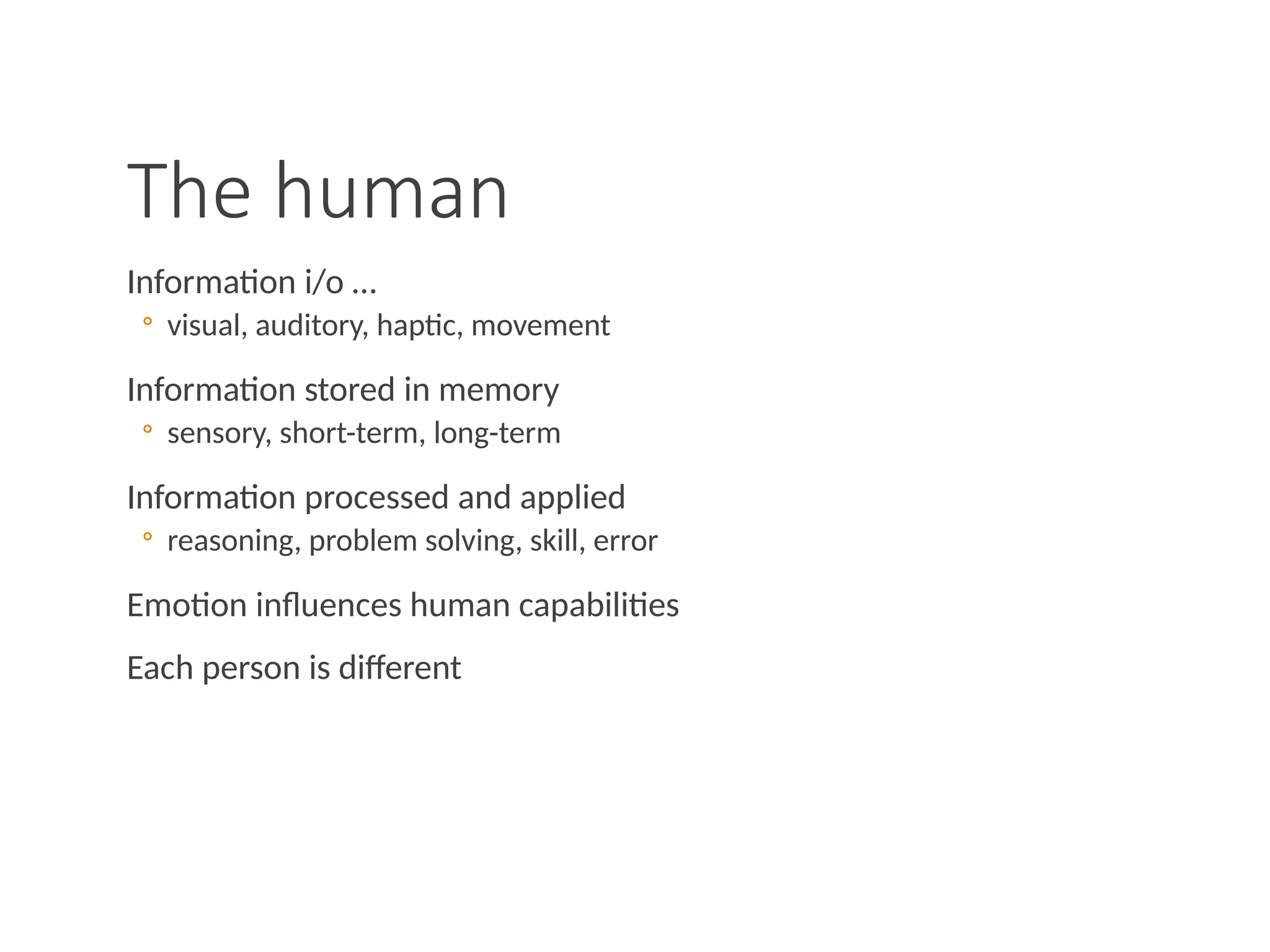 The human

Information i/o …

◦ visual, auditory, haptic, movement

Information stored in memory

◦ sensory, short-term, long-term

Information processed and applied

◦ reasoning, problem solving, skill, error

Emotion influences human capabilities

Each person is different